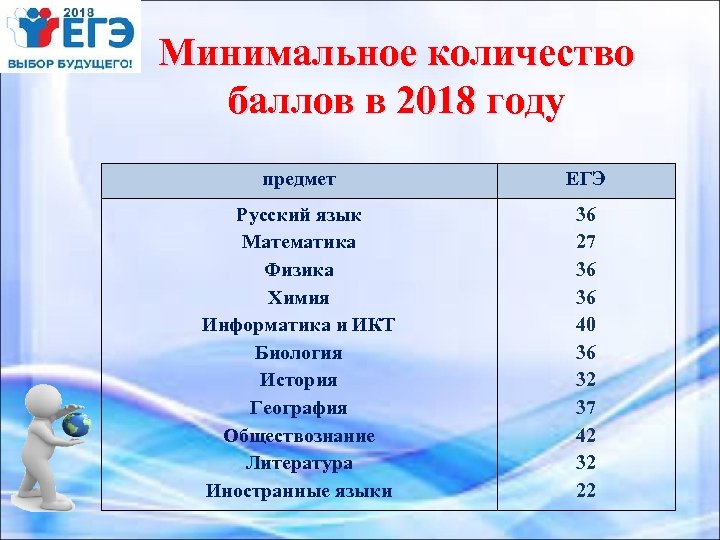 2018 ЕГЭ
ВЫБОР БУДУЩЕГО!

Минимальное количество баллов в 2018 году

| предмет | ЕГЭ |
|---|---|
| Русский язык | 36 |
| Математика | 27 |
| Физика | 36 |
| Химия | 36 |
| Информатика и ИКТ | 40 |
| Биология | 36 |
| История | 32 |
| География | 37 |
| Обществознание | 42 |
| Литература | 32 |
| Иностранные языки | 22 |